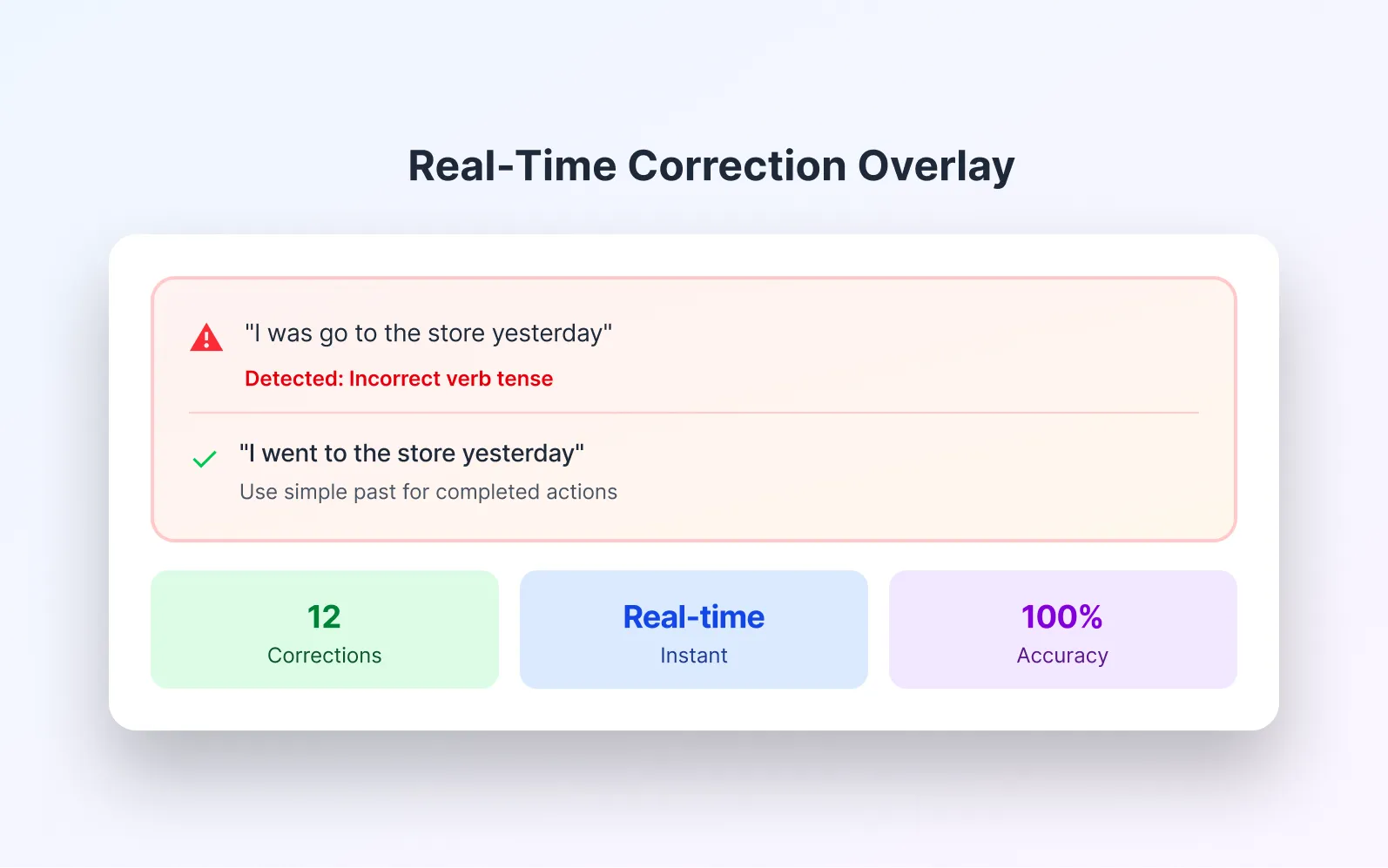 Real-Time Correction Overlay

"I was go to the store yesterday"

Detected: Incorrect verb tense

"I went to the store yesterday"

Use simple past for completed actions

12
Corrections

Real-time
Instant

100%
Accuracy